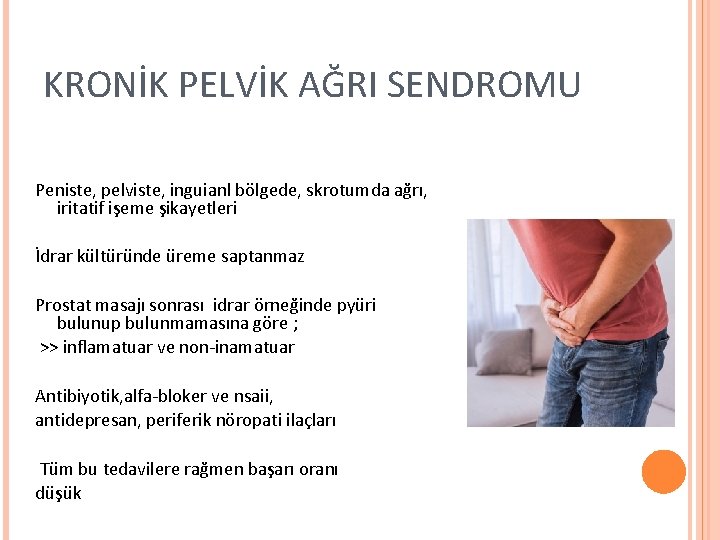 KRONİK PELVİK AĞRI SENDROMU

Peniste, pelviste, inguianl bölgede, skrotumda ağrı, iritatif işeme şikayetleri

İdrar kültüründe üreme saptanmaz

Prostat masajı sonrası idrar örneğinde pyüri bulunup bulunmamasına göre ;
>> inflamatuar ve non-inamatuar

Antibiyotik,alfa-bloker ve nsaii,
antidepresan, periferik nöropati ilaçları

Tüm bu tedavilere rağmen başarı oranı
düşük